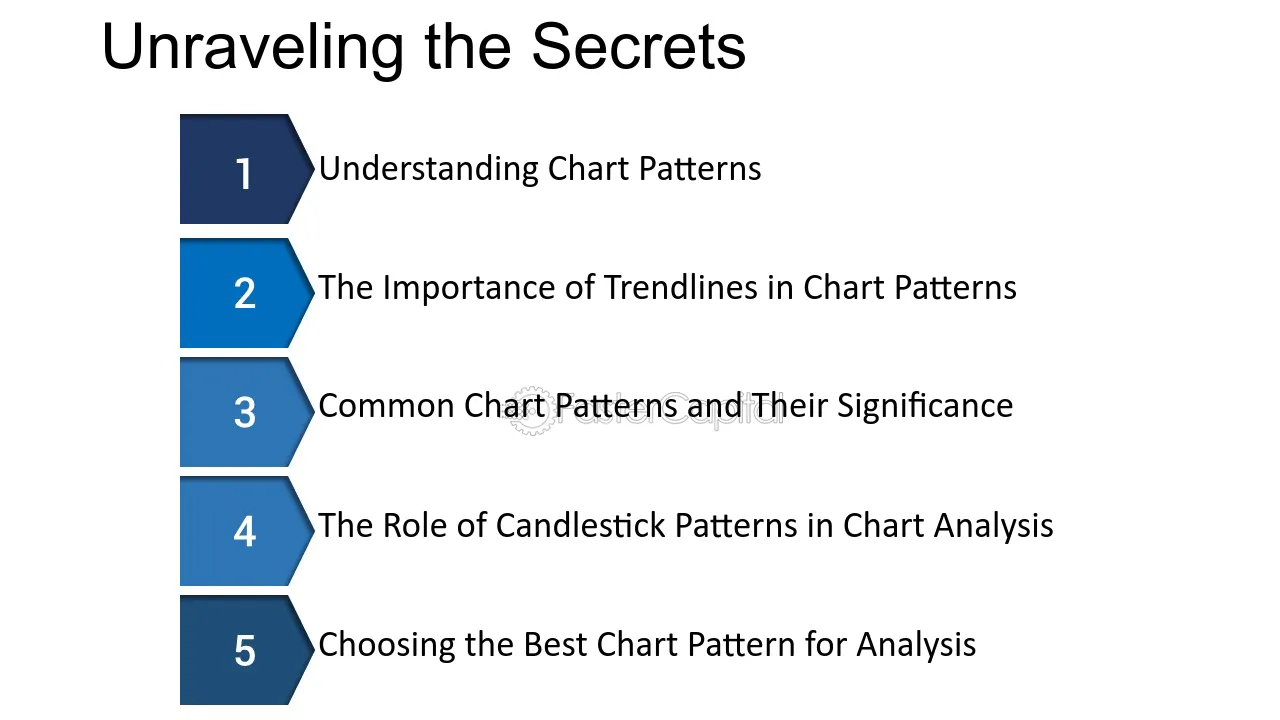 Unraveling the Secrets

1 Understanding Chart Patterns

2 The Importance of Trendlines in Chart Patterns

3 Common Chart Patterns and Their Significance

4 The Role of Candlestick Patterns in Chart Analysis

5 Choosing the Best Chart Pattern for Analysis

FasterCapital